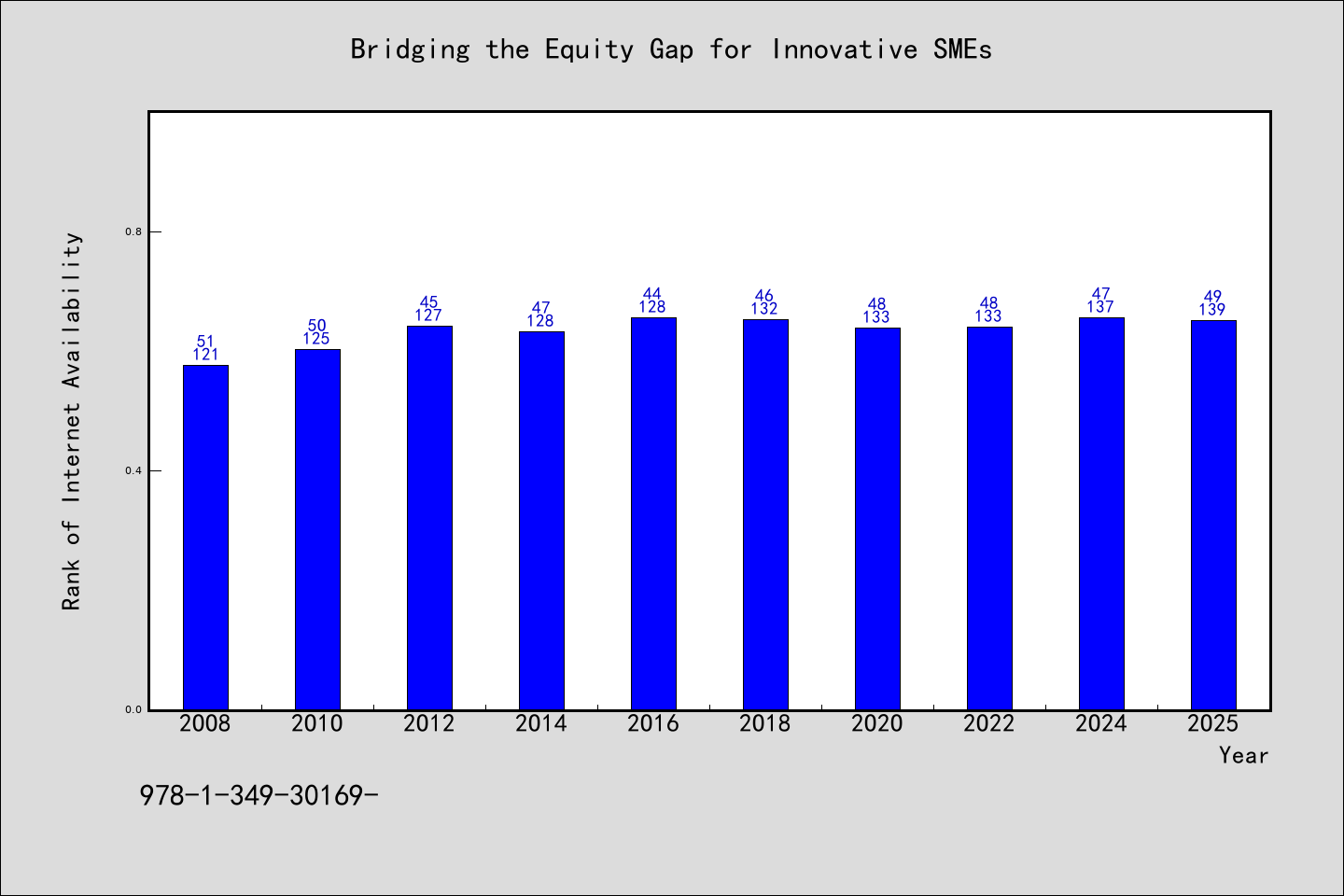 Bridging the Equity Gap for Innovative SMEs

Rank of Internet Availability

0.8
0.4
0.0

51
121
50
125
45
127
47
128
44
128
46
132
48
133
48
133
47
137
49
139

2008
2010
2012
2014
2016
2018
2020
2022
2024
2025
Year

978-1-349-30169-